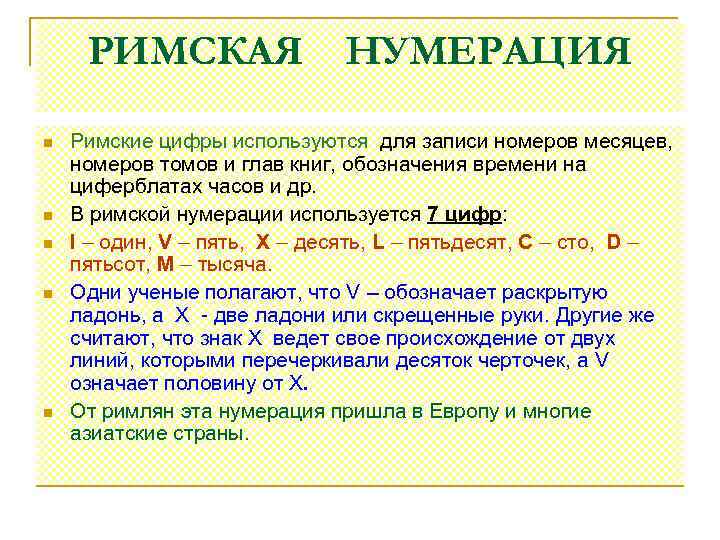 РИМСКАЯ НУМЕРАЦИЯ

Римские цифры используются для записи номеров месяцев, номеров томов и глав книг, обозначения времени на циферблатах часов и др.

В римской нумерации используется 7 цифр:

I – один, V – пять, X – десять, L – пятьдесят, C – сто, D – пятьсот, M – тысяча.

Одни ученые полагают, что V – обозначает раскрытую ладонь, а X - две ладони или скрещенные руки. Другие же считают, что знак X ведет свое происхождение от двух линий, которыми перечеркивали десяток черточек, а V означает половину от X.

От римлян эта нумерация пришла в Европу и многие азиатские страны.